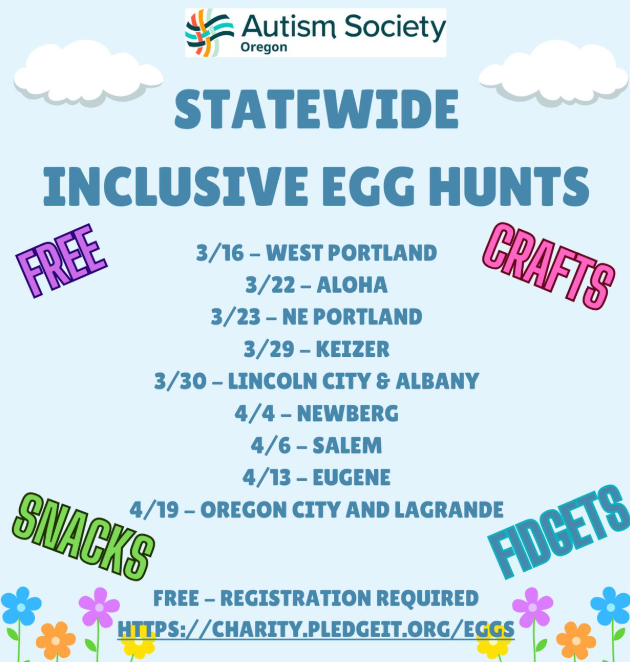 Autism Society
Oregon

STATEWIDE
INCLUSIVE EGG HUNTS

FREE

CRAFTS

3/16 – WEST PORTLAND
3/22 – ALOHA
3/23 – NE PORTLAND
3/29 – KEIZER
3/30 – LINCOLN CITY & ALBANY
4/4 – NEWBERG
4/6 – SALEM
4/13 – EUGENE
4/19 – OREGON CITY AND LAGRANDE

SNACKS

FIDGETS

FREE – REGISTRATION REQUIRED
HTTPS://CHARITY.PLEDGEIT.ORG/EGGS